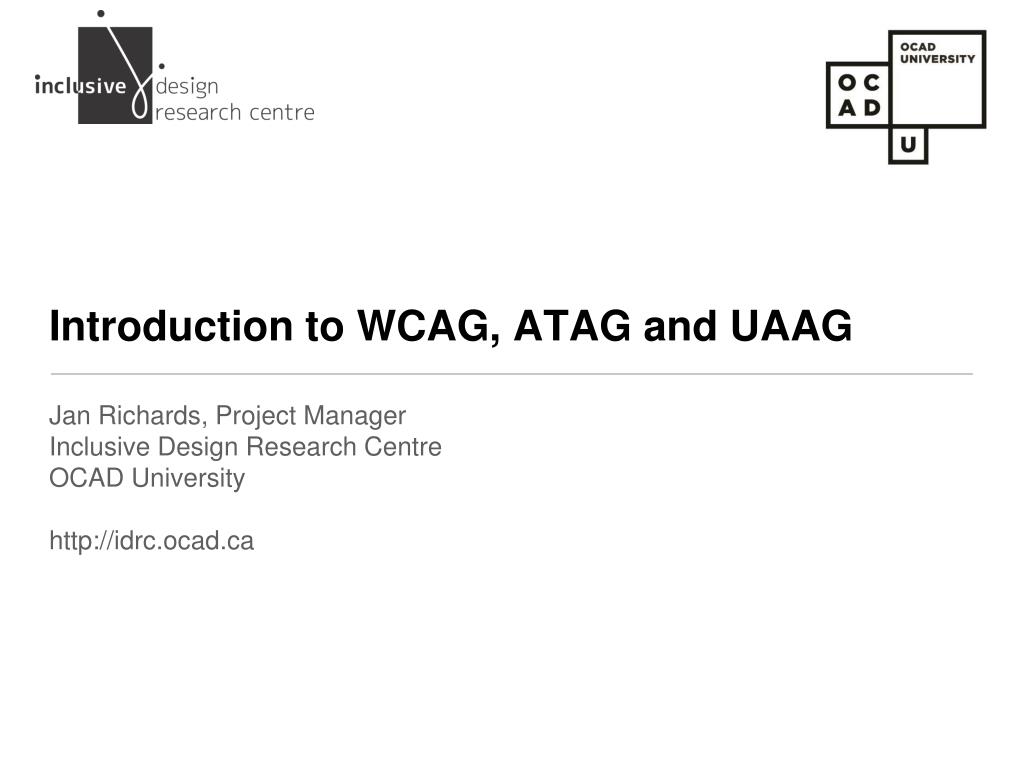 inclusive design research centre

OCAD UNIVERSITY
O C
A D
U

Introduction to WCAG, ATAG and UAAG

Jan Richards, Project Manager
Inclusive Design Research Centre
OCAD University

http://idrc.ocad.ca